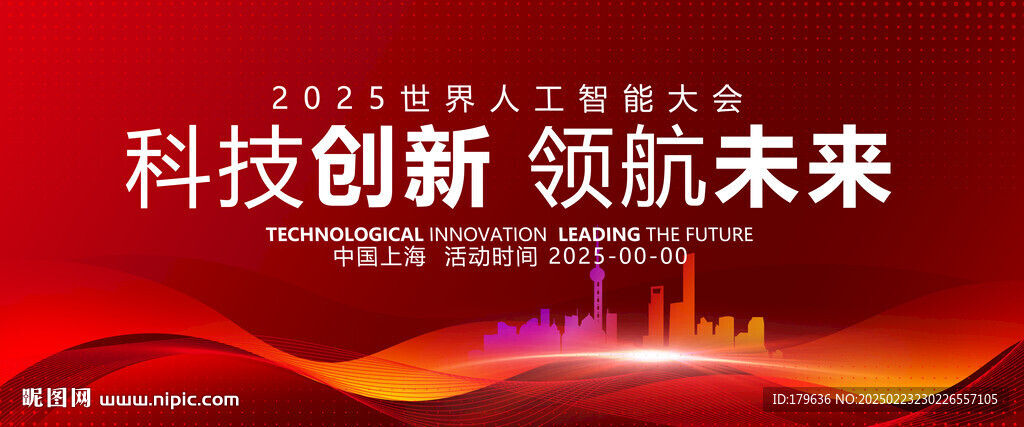 2025世界人工智能大会

科技创新 领航未来

TECHNOLOGICAL INNOVATION LEADING THE FUTURE

中国上海 活动时间 2025-00-00

昵图网 www.nipic.com

ID:179636 NO:20250223230226557105